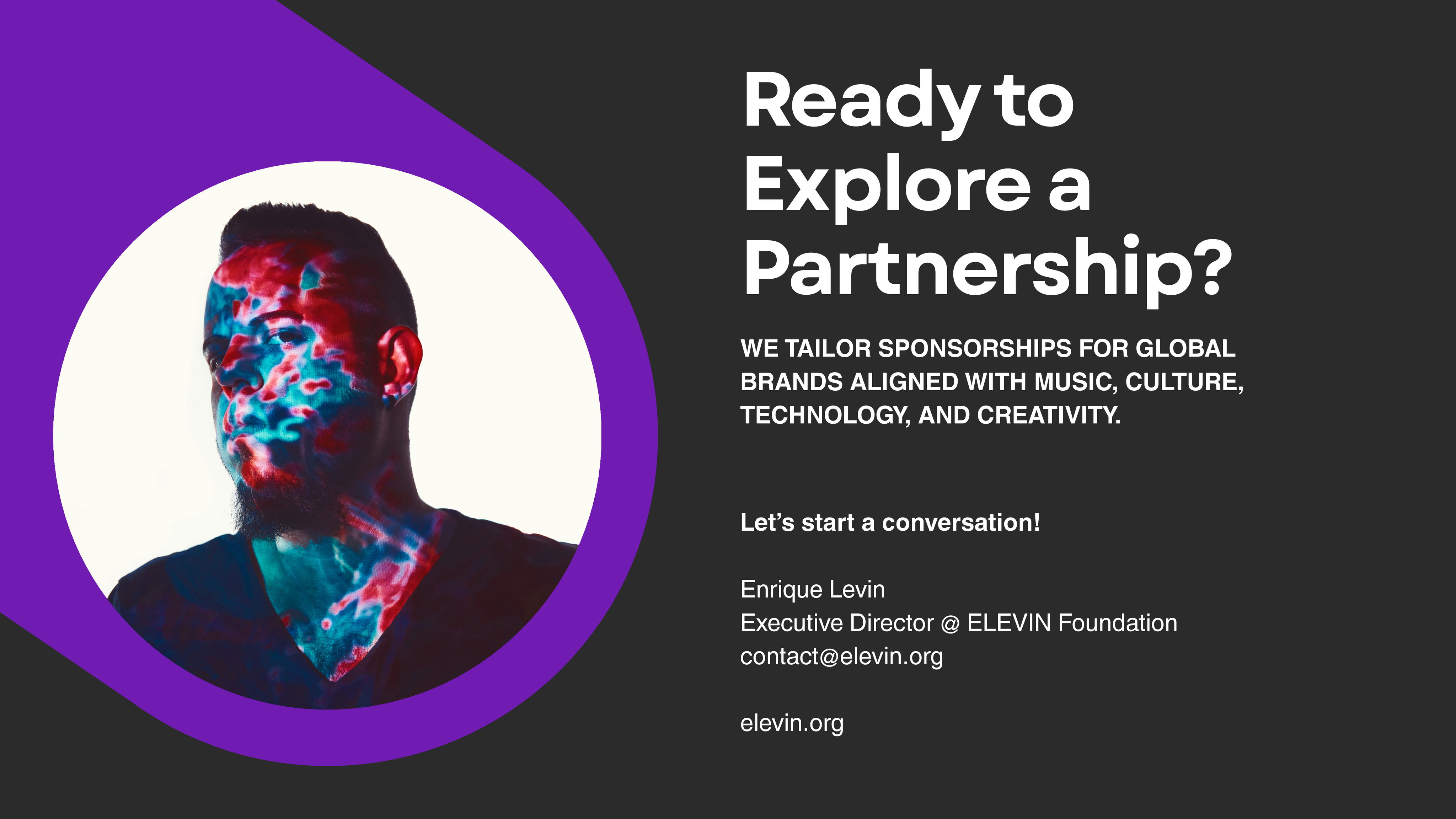 Ready to Explore a Partnership?

WE TAILOR SPONSORSHIPS FOR GLOBAL BRANDS ALIGNED WITH MUSIC, CULTURE, TECHNOLOGY, AND CREATIVITY.

Let’s start a conversation!

Enrique Levin
Executive Director @ ELEVIN Foundation
contact@elevin.org

elevin.org